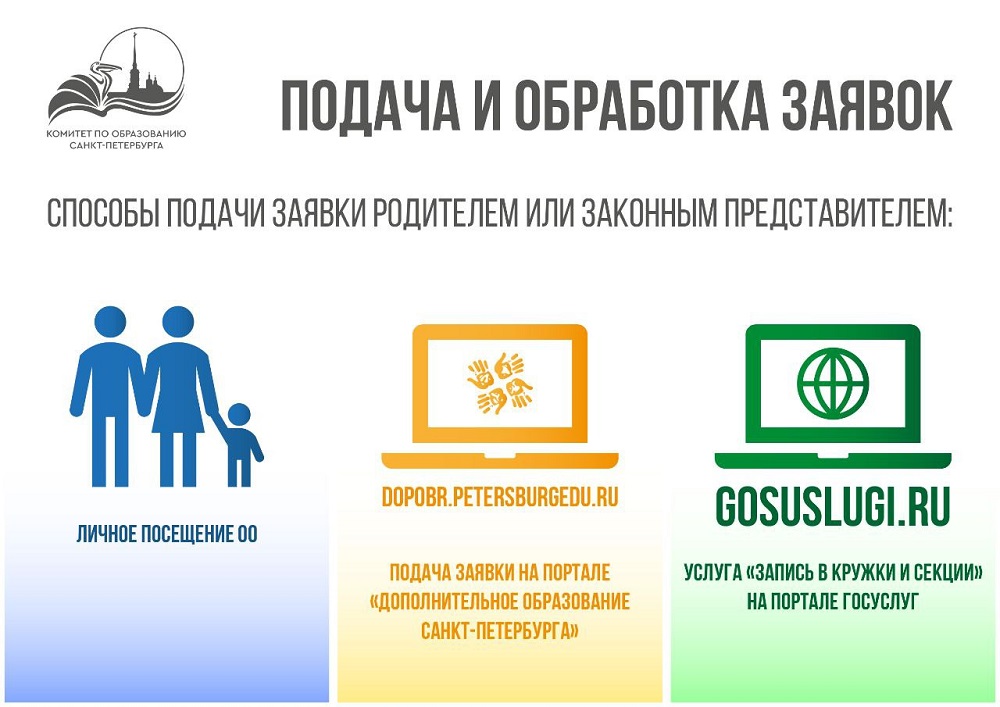 КОМИТЕТ ПО ОБРАЗОВАНИЮ САНКТ-ПЕТЕРБУРГА

ПОДАЧА И ОБРАБОТКА ЗАЯВОК

СПОСОБЫ ПОДАЧИ ЗАЯВКИ РОДИТЕЛЕМ ИЛИ ЗАКОННЫМ ПРЕДСТАВИТЕЛЕМ:

ЛИЧНОЕ ПОСЕЩЕНИЕ ОО

DOPOBR.PETERSBURGEDU.RU

ПОДАЧА ЗАЯВКИ НА ПОРТАЛЕ «ДОПОЛНИТЕЛЬНОЕ ОБРАЗОВАНИЕ САНКТ-ПЕТЕРБУРГА»

GOSUSLUGI.RU

УСЛУГА «ЗАПИСЬ В КРУЖКИ И СЕКЦИИ» НА ПОРТАЛЕ ГОСУСЛУГ